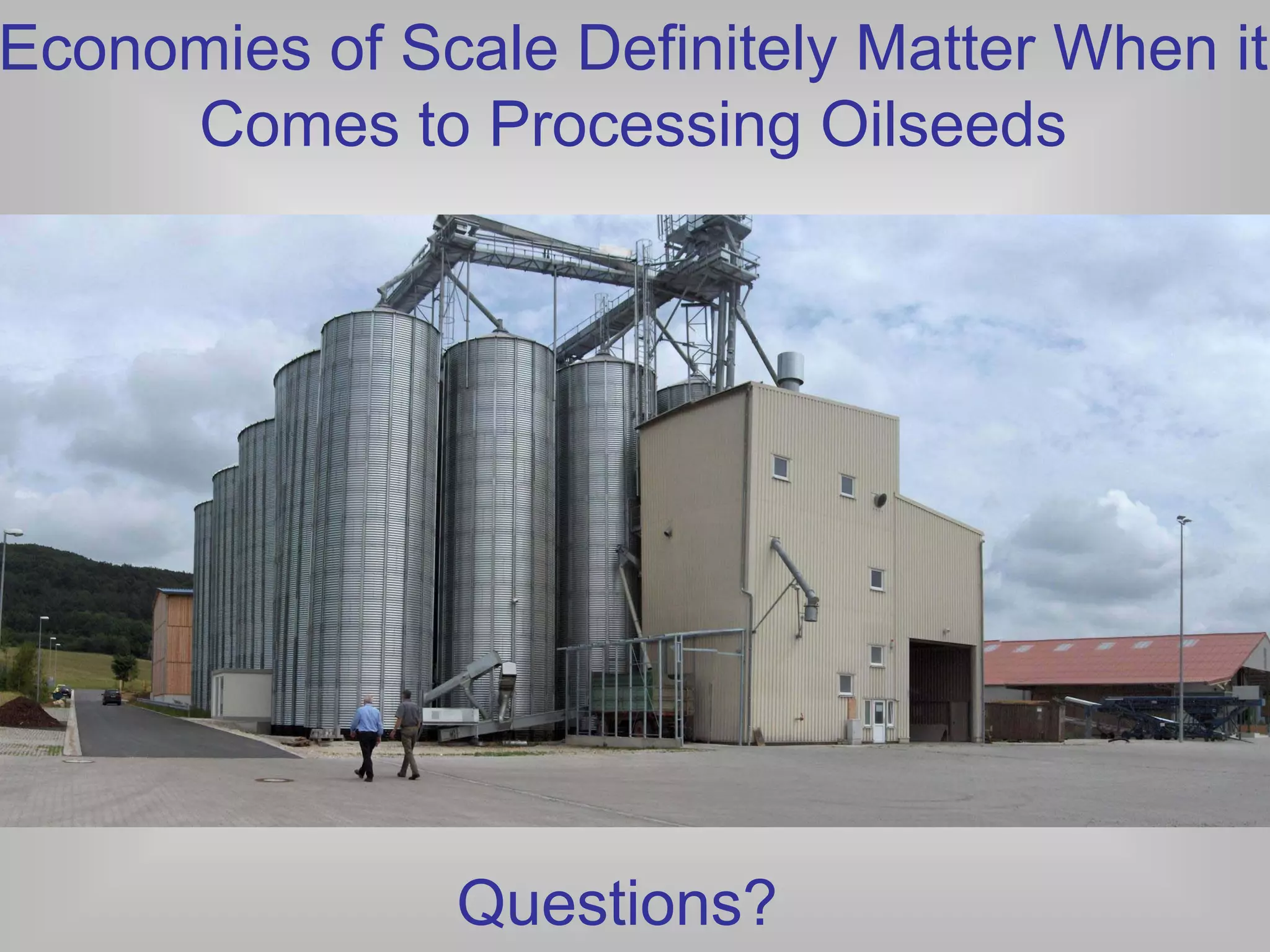 Economies of Scale Definitely Matter When it Comes to Processing Oilseeds

Questions?